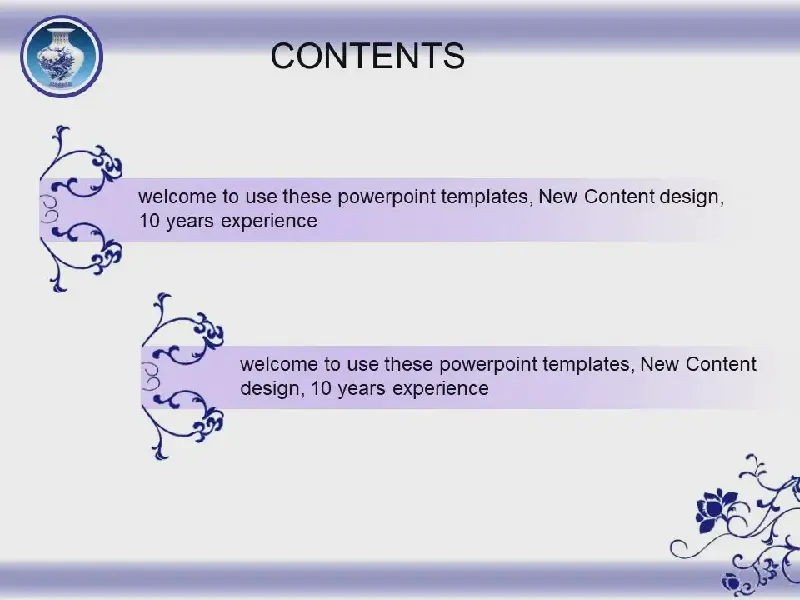 CONTENTS

welcome to use these powerpoint templates, New Content design, 10 years experience

welcome to use these powerpoint templates, New Content design, 10 years experience